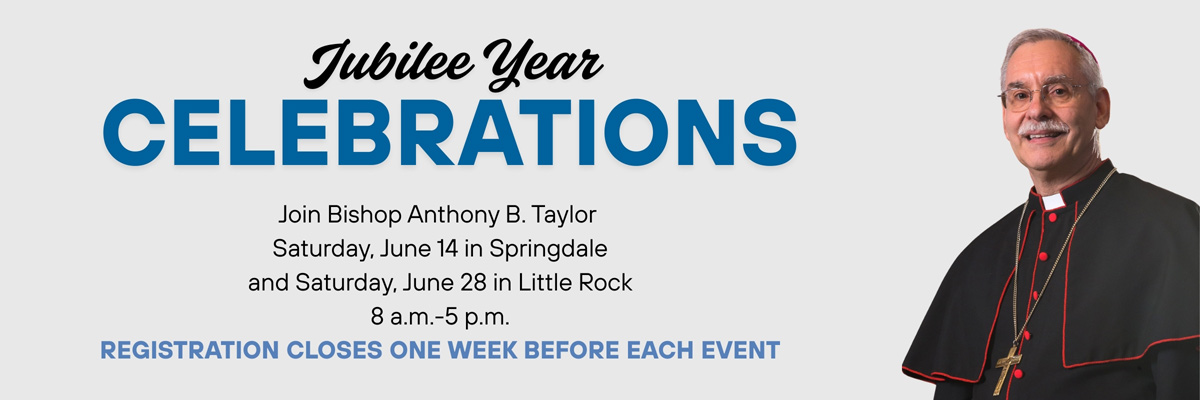 Jubilee Year
CELEBRATIONS

Join Bishop Anthony B. Taylor
Saturday, June 14 in Springdale
and Saturday, June 28 in Little Rock
8 a.m.-5 p.m.

REGISTRATION CLOSES ONE WEEK BEFORE EACH EVENT